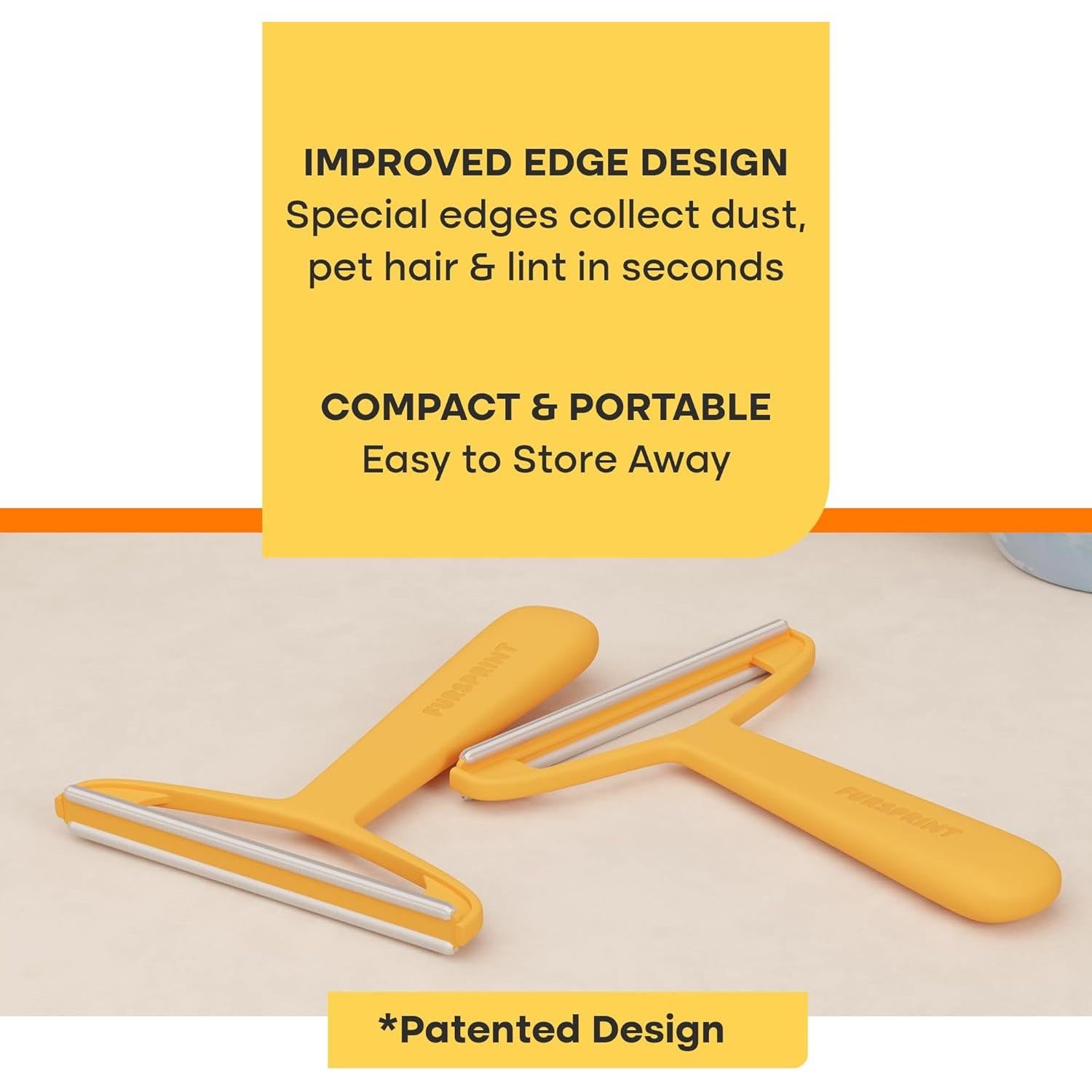 IMPROVED EDGE DESIGN
Special edges collect dust, pet hair & lint in seconds

COMPACT & PORTABLE
Easy to Store Away

FURSPRINT

FURSPRINT

*Patented Design